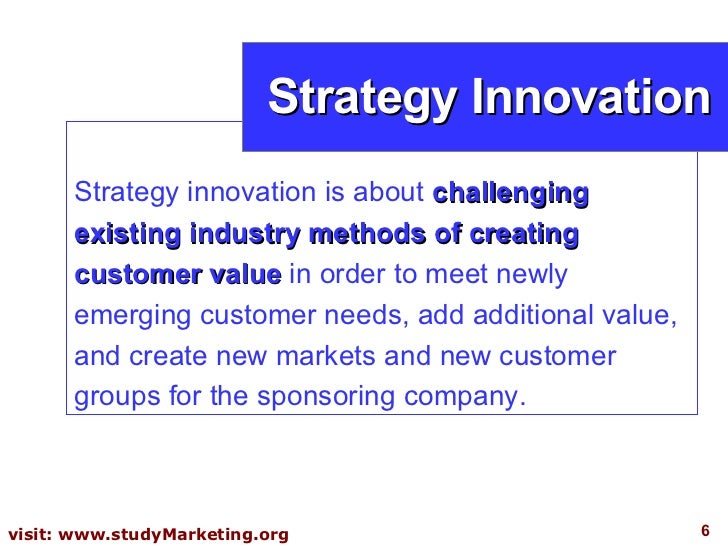 Strategy Innovation

Strategy innovation is about challenging existing industry methods of creating customer value in order to meet newly emerging customer needs, add additional value, and create new markets and new customer groups for the sponsoring company.

visit: www.studyMarketing.org

6